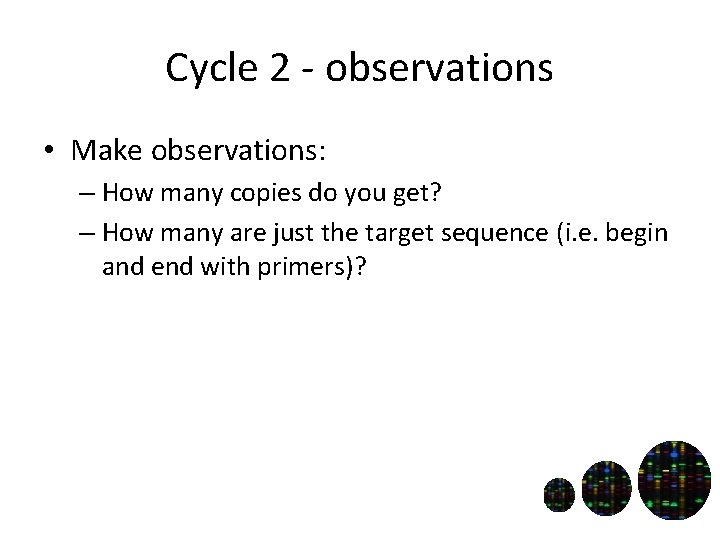 Cycle 2 - observations

• Make observations:
– How many copies do you get?
– How many are just the target sequence (i.e. begin and end with primers)?